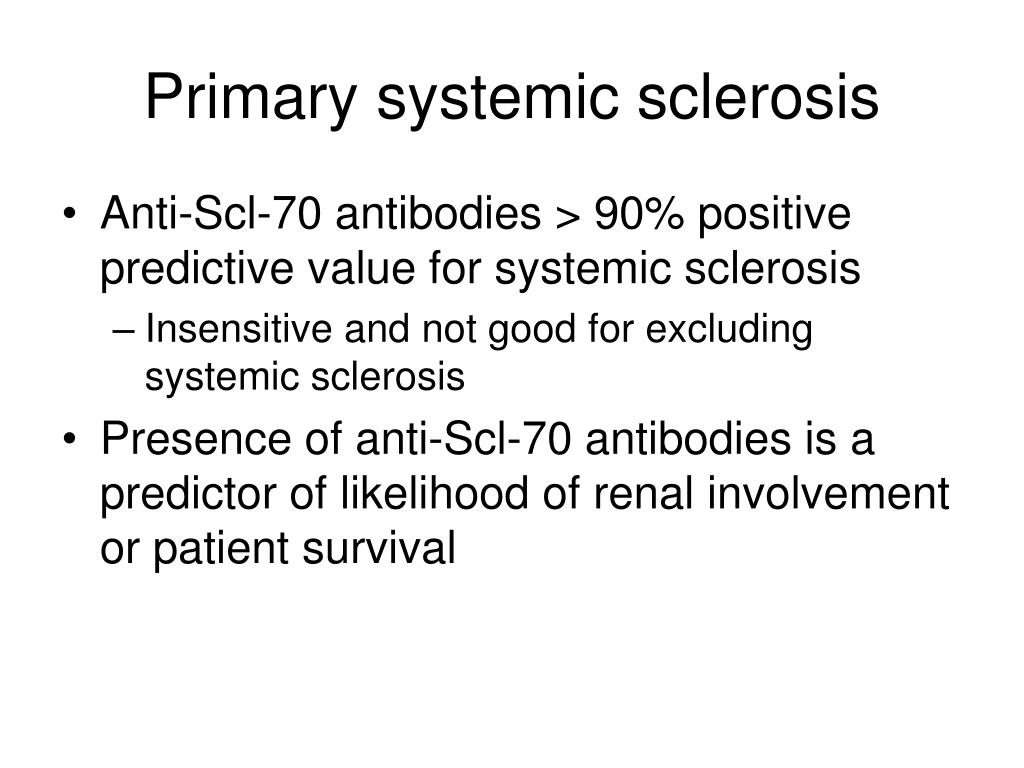 Primary systemic sclerosis

• Anti-Scl-70 antibodies > 90% positive predictive value for systemic sclerosis
– Insensitive and not good for excluding systemic sclerosis
• Presence of anti-Scl-70 antibodies is a predictor of likelihood of renal involvement or patient survival